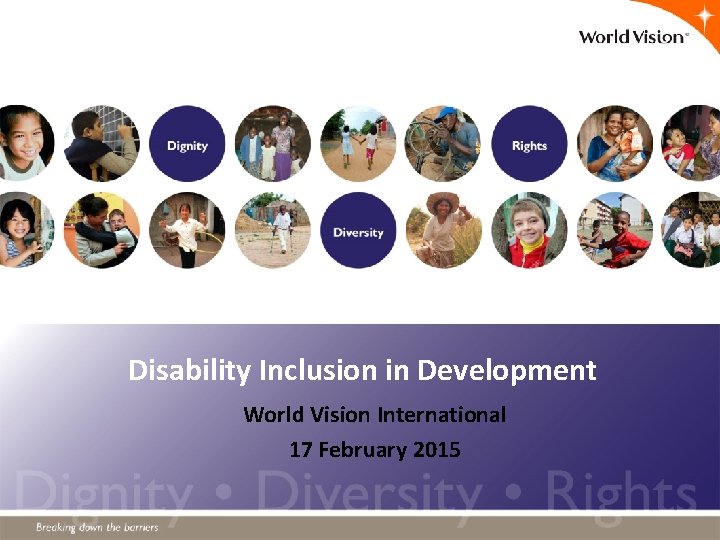 World Vision®

Dignity

Rights

Diversity

Disability Inclusion in Development

World Vision International

17 February 2015

Dignity • Diversity • Rights

Breaking down the barriers